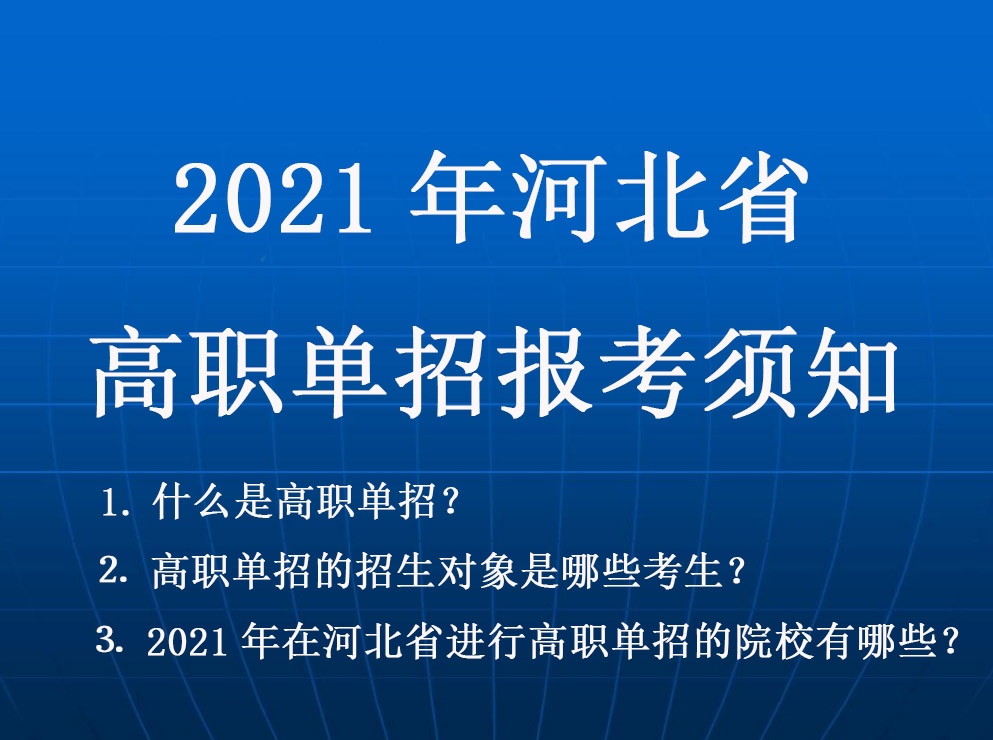 2021 年河北省
高职单招报考须知

1. 什么是高职单招？

2. 高职单招的招生对象是哪些考生？

3. 2021 年在河北省进行高职单招的院校有哪些？